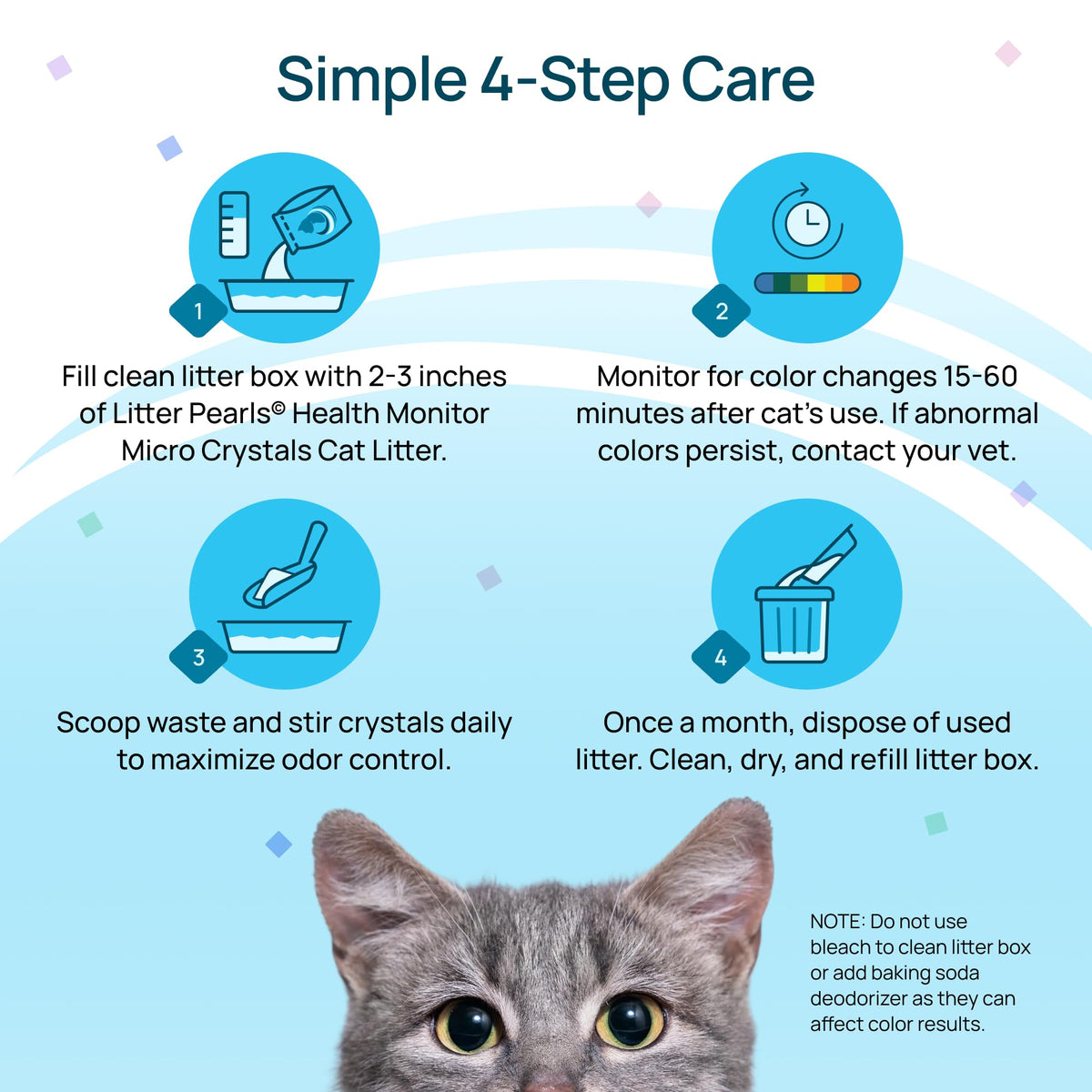 Simple 4-Step Care

1

Fill clean litter box with 2-3 inches of Litter Pearls© Health Monitor Micro Crystals Cat Litter.

2

Monitor for color changes 15-60 minutes after cat's use. If abnormal colors persist, contact your vet.

3

Scoop waste and stir crystals daily to maximize odor control.

4

Once a month, dispose of used litter. Clean, dry, and refill litter box.

NOTE: Do not use bleach to clean litter box or add baking soda deodorizer as they can affect color results.